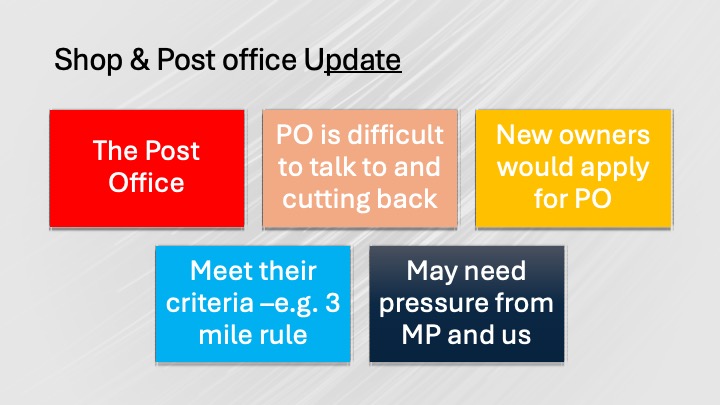 Shop & Post office Update

The Post Office

PO is difficult to talk to and cutting back

New owners would apply for PO

Meet their criteria –e.g. 3 mile rule

May need pressure from MP and us